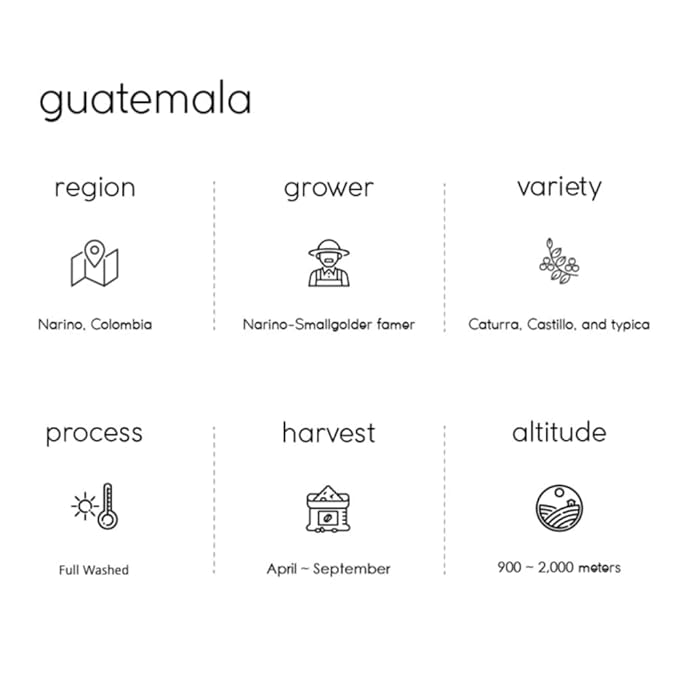 guatemala

region

Narino, Colombia

grower

Narino-Smallgolder famer

variety

Caturra, Castillo, and typica

process

Full Washed

harvest

April ~ September

altitude

900 ~ 2,000 meters